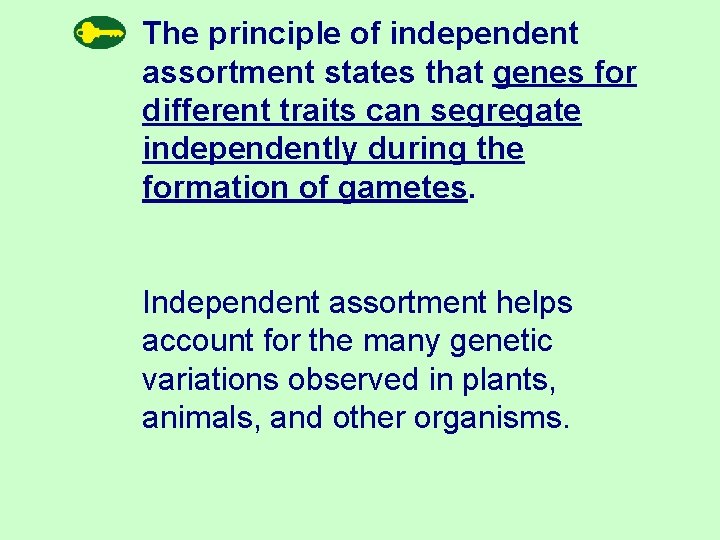 The principle of independent assortment states that genes for different traits can segregate independently during the formation of gametes.

Independent assortment helps account for the many genetic variations observed in plants, animals, and other organisms.